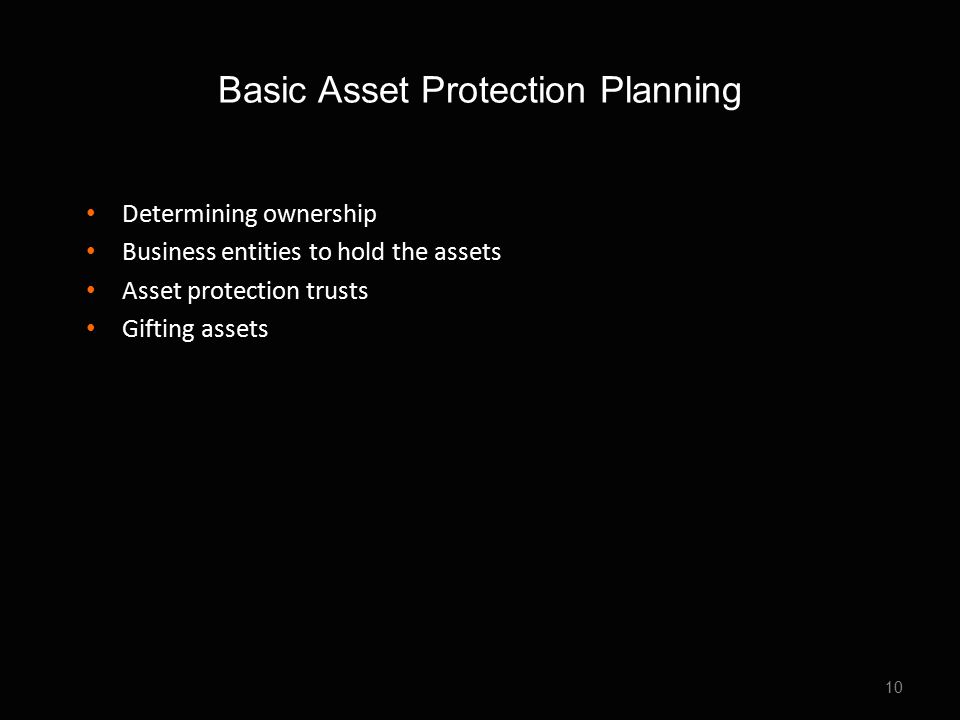 Basic Asset Protection Planning

• Determining ownership
• Business entities to hold the assets
• Asset protection trusts
• Gifting assets

10